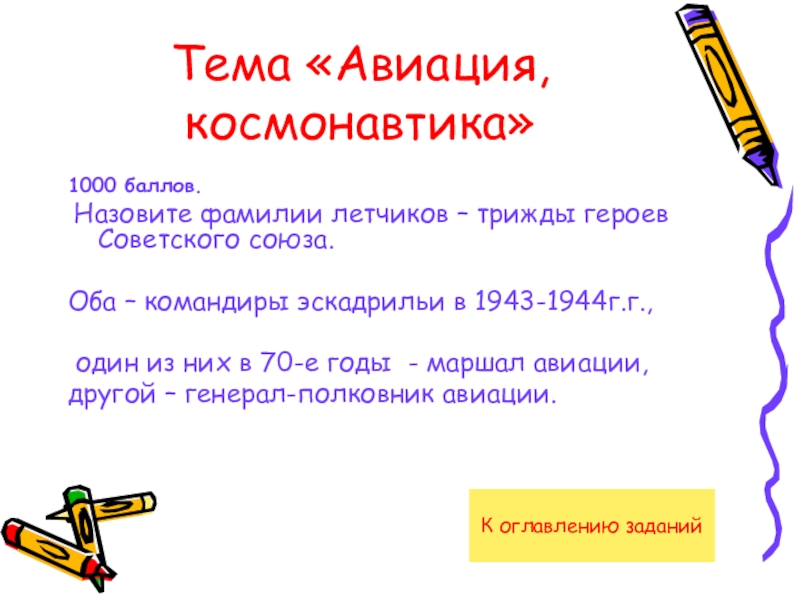 Тема «Авиация, космонавтика»

1000 баллов.

Назовите фамилии летчиков – трижды героев Советского союза.

Оба – командиры эскадрильи в 1943-1944г.г.,

один из них в 70-е годы - маршал авиации,
другой – генерал-полковник авиации.

К оглавлению заданий